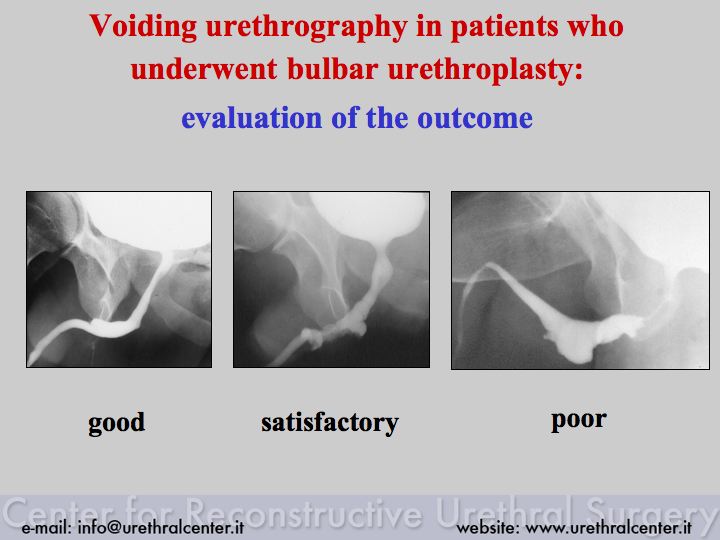 Voiding urethrography in patients who underwent bulbar urethroplasty:

evaluation of the outcome

good

satisfactory

poor

Center for Reconstructive Urethral Surgery

e-mail: info@urethralcenter.it

website: www.urethralcenter.it